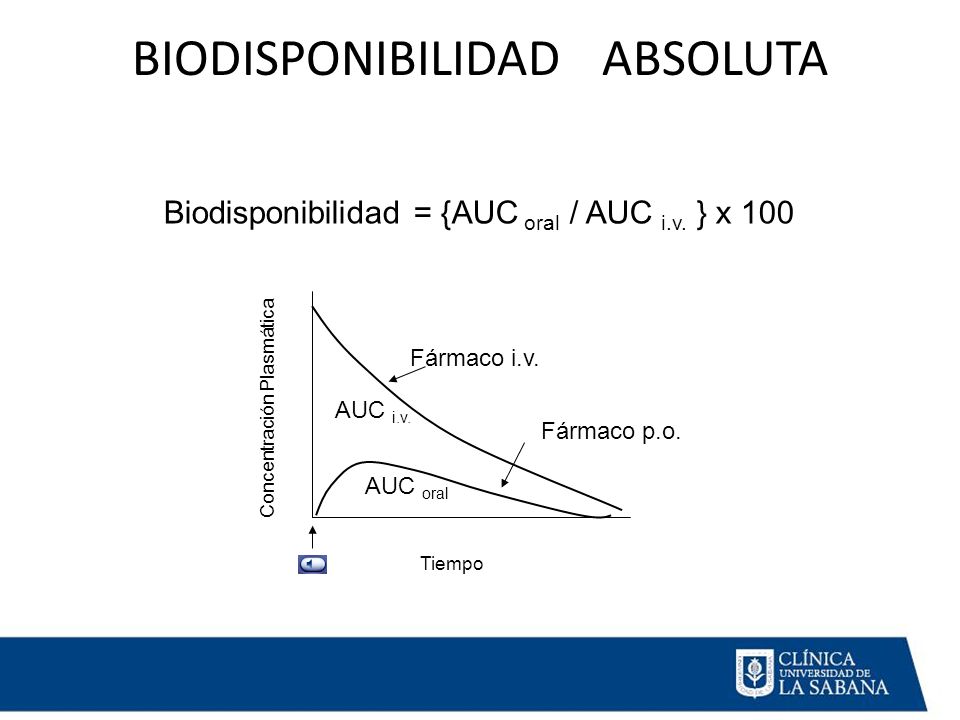 BIODISPONIBILIDAD ABSOLUTA

Biodisponibilidad = {AUC $_{oral}$ / AUC $_{i.v.}$ } x 100

Concentración Plasmática

Fármaco i.v.

AUC $_{i.v.}$

Fármaco p.o.

AUC $_{oral}$

Tiempo

CLÍNICA UNIVERSIDAD DE LA SABANA